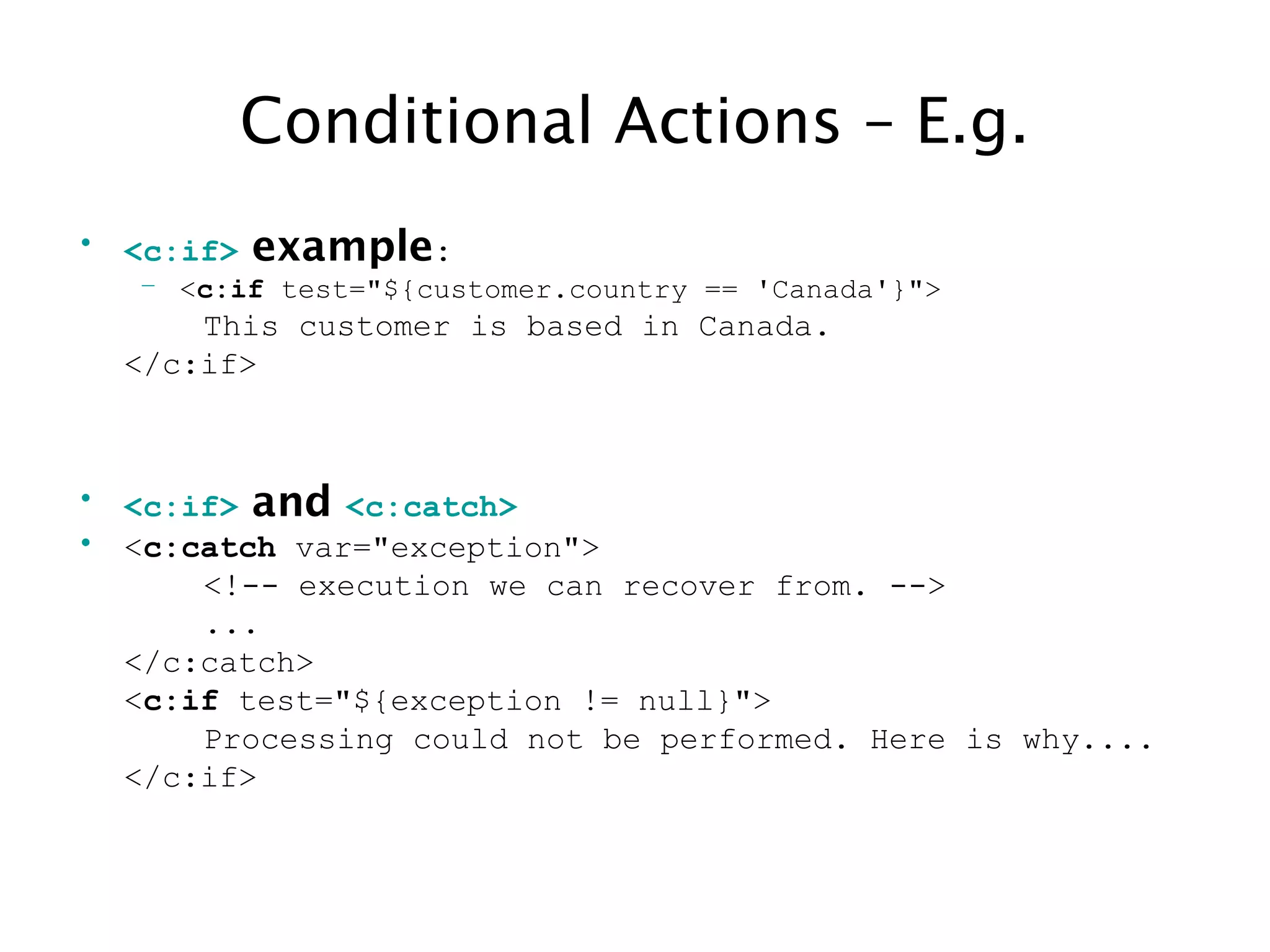 Conditional Actions – E.g.

• <c:if> example:
– <c:if test="${customer.country == 'Canada'}">
This customer is based in Canada.
</c:if>

• <c:if> and <c:catch>
• <c:catch var="exception">
<!-- execution we can recover from. -->
...
</c:catch>
<c:if test="${exception != null}">
Processing could not be performed. Here is why....
</c:if>